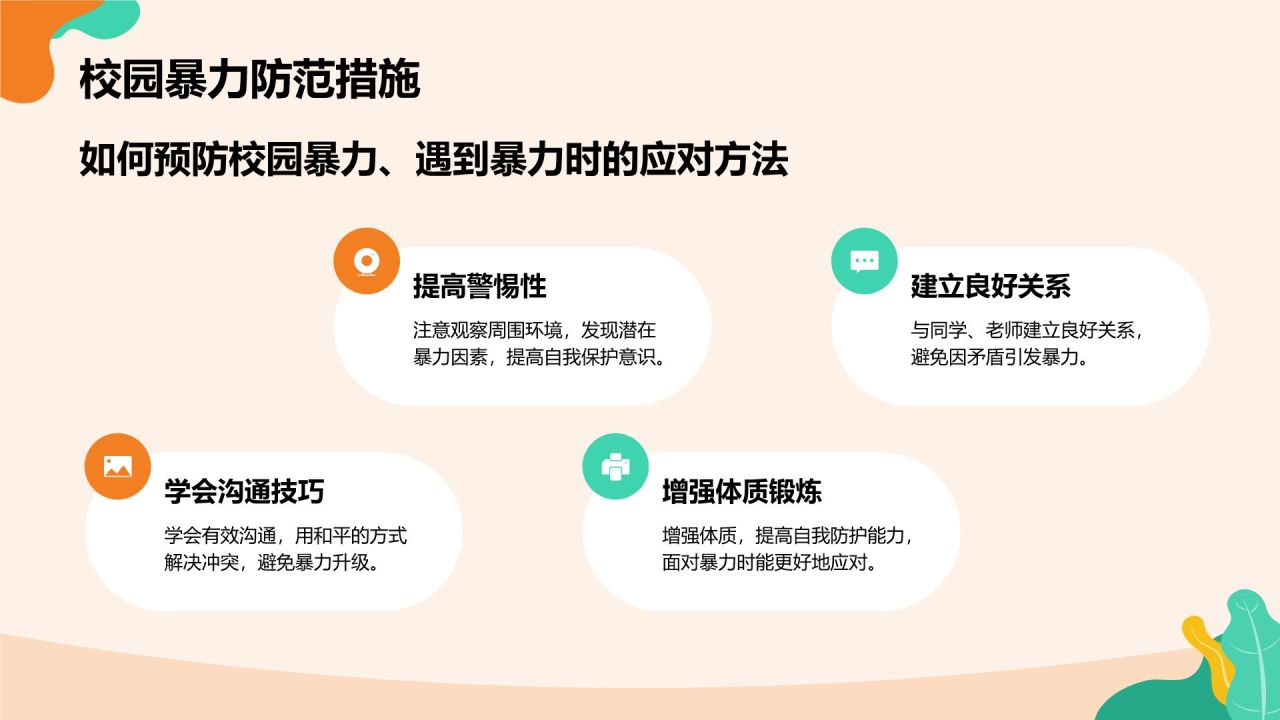 校园暴力防范措施

如何预防校园暴力、遇到暴力时的应对方法

提高警惕性

注意观察周围环境，发现潜在暴力因素，提高自我保护意识。

建立良好关系

与同学、老师建立良好关系，避免因矛盾引发暴力。

学会沟通技巧

学会有效沟通，用和平的方式解决冲突，避免暴力升级。

增强体质锻炼

增强体质，提高自我防护能力，面对暴力时能更好地应对。